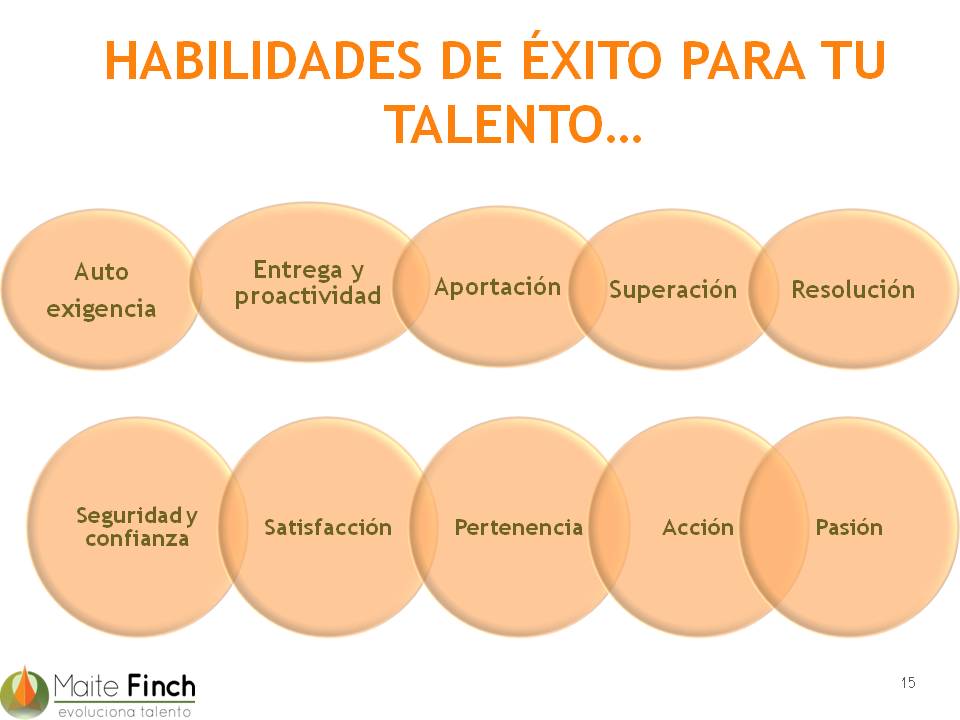 HABILIDADES DE ÉXITO PARA TU TALENTO…

Auto exigencia

Entrega y proactividad

Aportación

Superación

Resolución

Seguridad y confianza

Satisfacción

Pertenencia

Acción

Pasión

Maite Finch
evoluciona talento

15